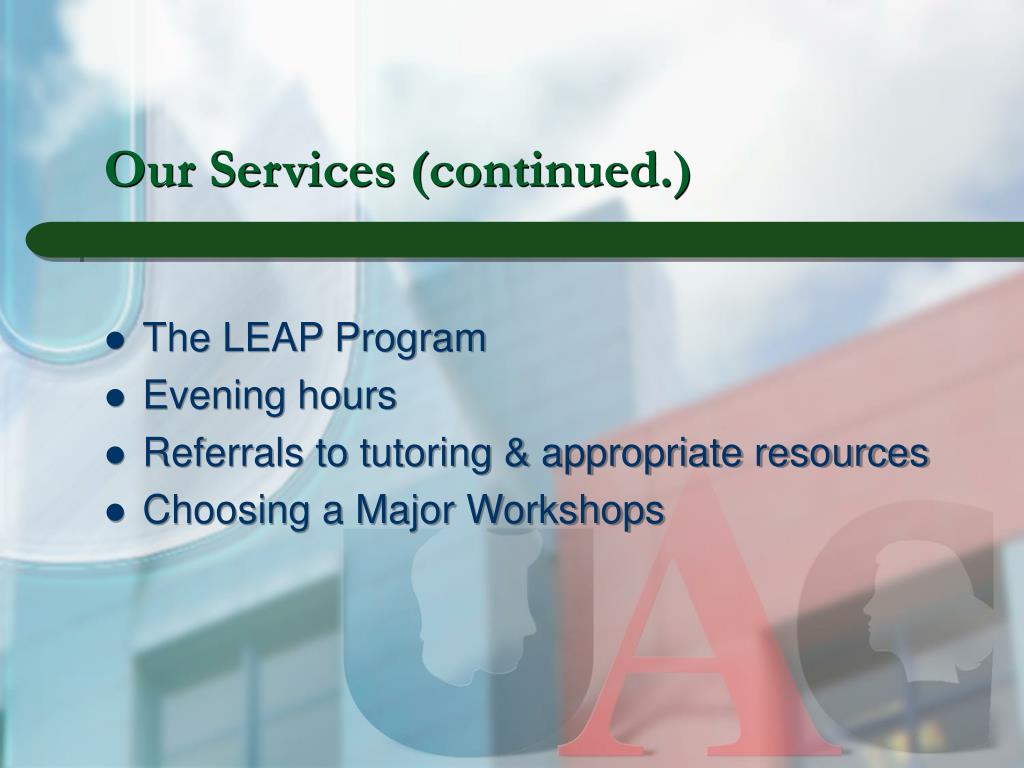 Our Services (continued.)

- The LEAP Program
- Evening hours
- Referrals to tutoring & appropriate resources
- Choosing a Major Workshops

UAC